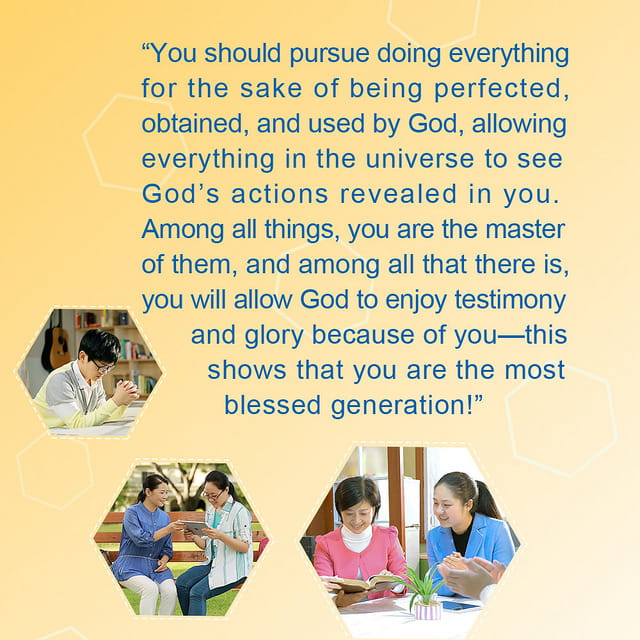 “You should pursue doing everything for the sake of being perfected, obtained, and used by God, allowing everything in the universe to see God’s actions revealed in you. Among all things, you are the master of them, and among all that there is, you will allow God to enjoy testimony and glory because of you—this shows that you are the most blessed generation!”